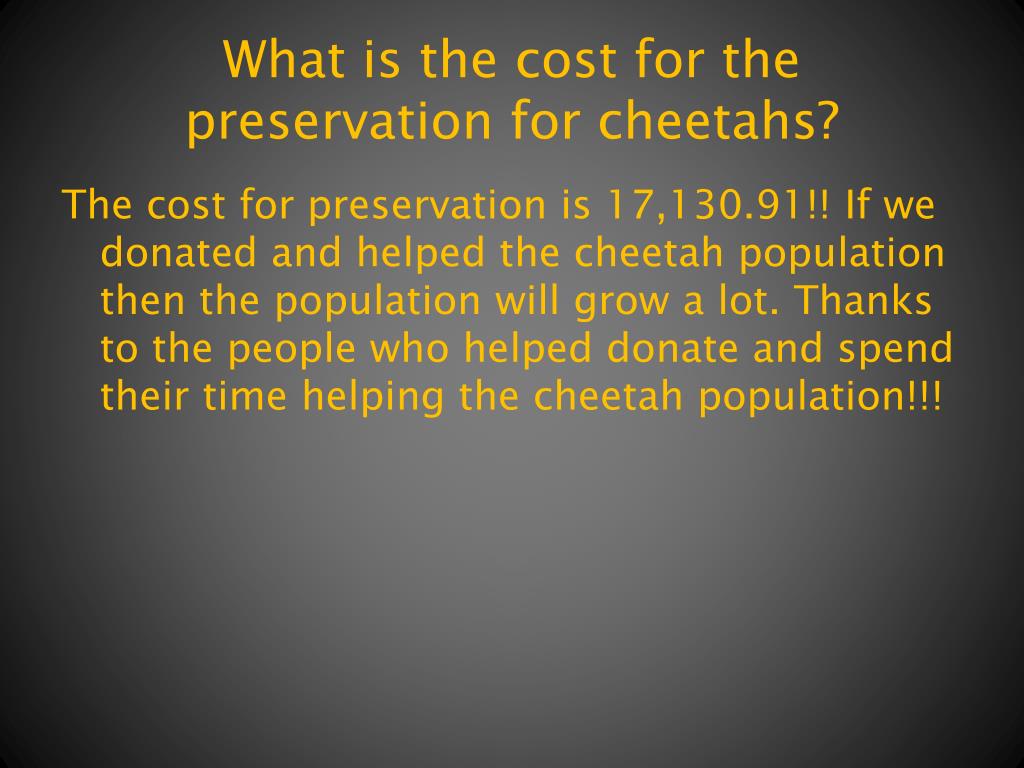 What is the cost for the preservation for cheetahs?

The cost for preservation is 17,130.91!! If we donated and helped the cheetah population then the population will grow a lot. Thanks to the people who helped donate and spend their time helping the cheetah population!!!